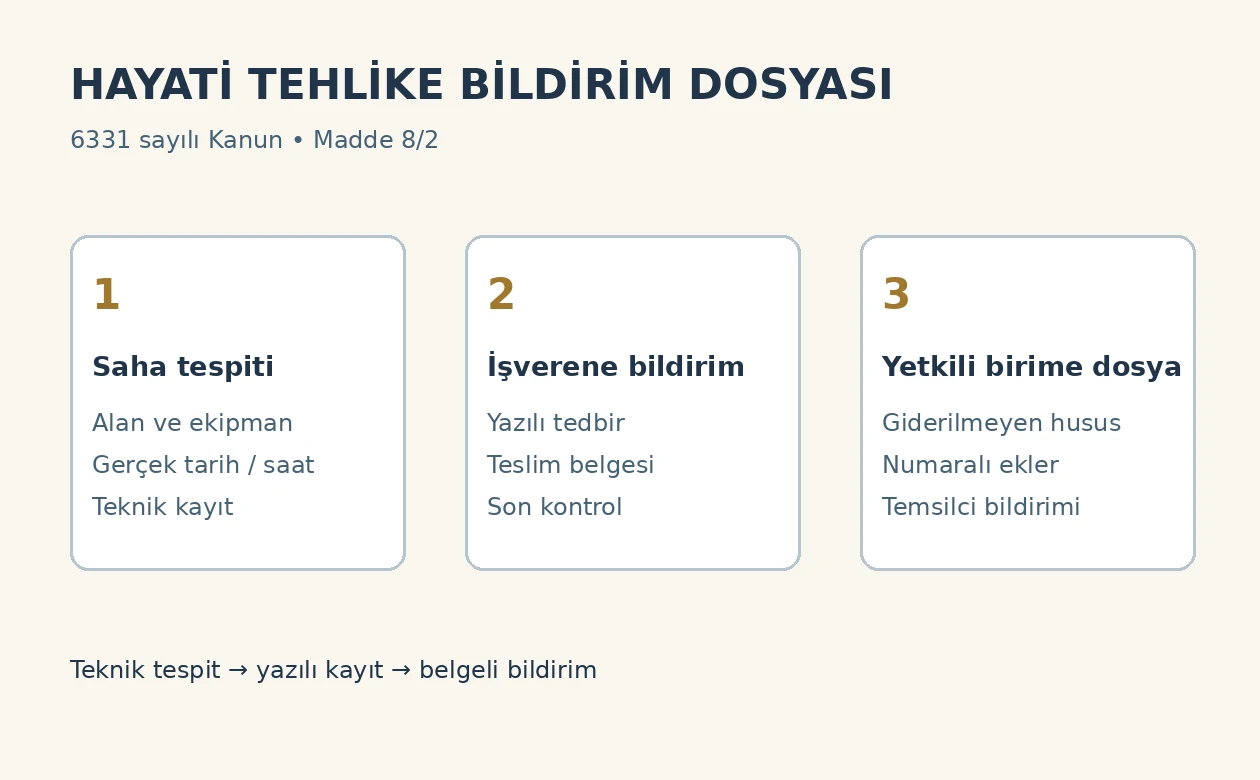 HAYATİ TEHLİKE BİLDİRİM DOSYASI

6331 sayılı Kanun • Madde 8/2

1

Saha tespiti

Alan ve ekipman

Gerçek tarih / saat

Teknik kayıt

2

İşverene bildirim

Yazılı tedbir

Teslim belgesi

Son kontrol

3

Yetkili birime dosya

Giderilmeyen husus

Numaralı ekler

Temsilci bildirimi

Teknik tespit → yazılı kayıt → belgeli bildirim